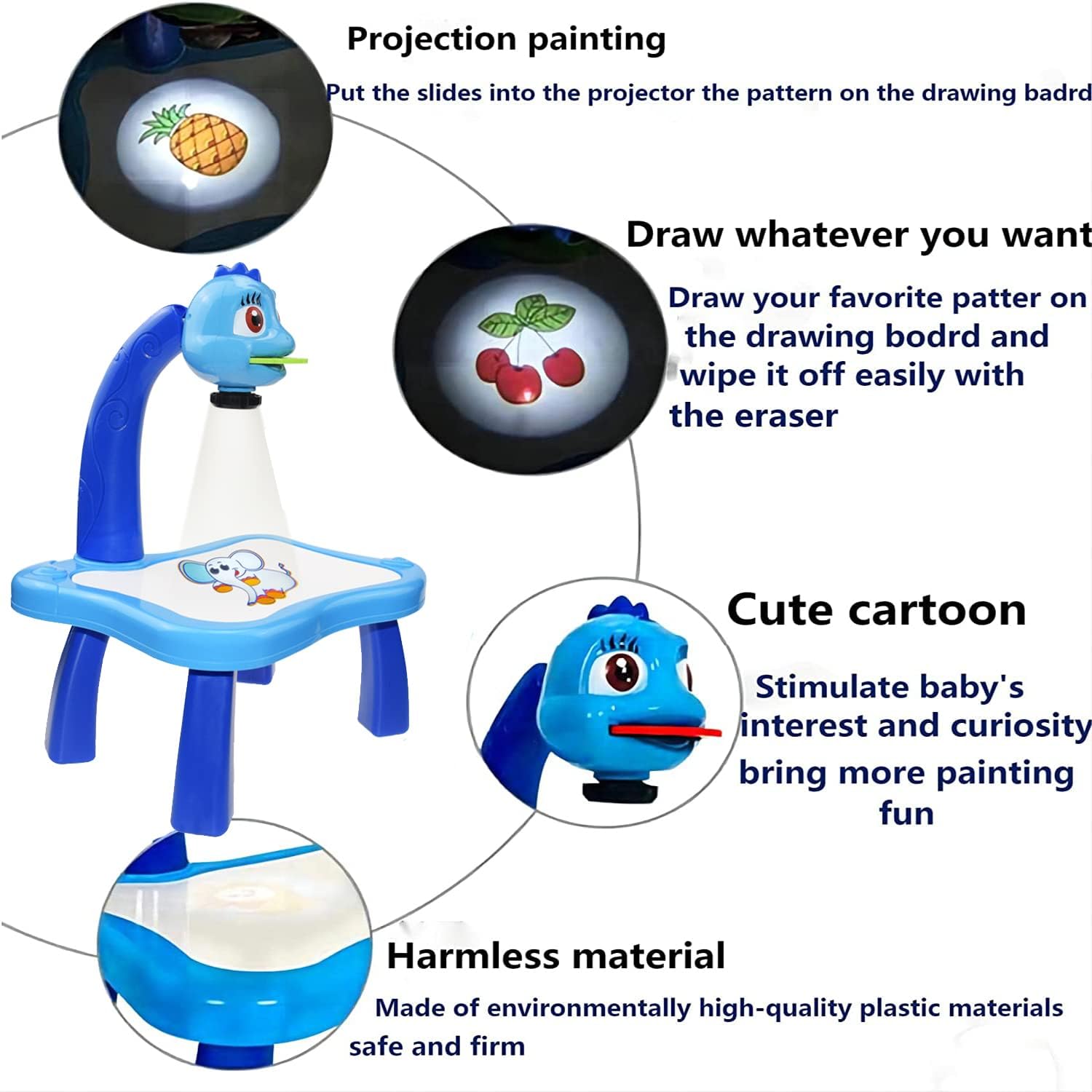 Projection painting

Put the slides into the projector the pattern on the drawing badrd

Draw whatever you want

Draw your favorite patter on the drawing bodrd and wipe it off easily with the eraser

Cute cartoon

Stimulate baby's interest and curiosity bring more painting fun

Harmless material

Made of environmentally high-quality plastic materials safe and firm